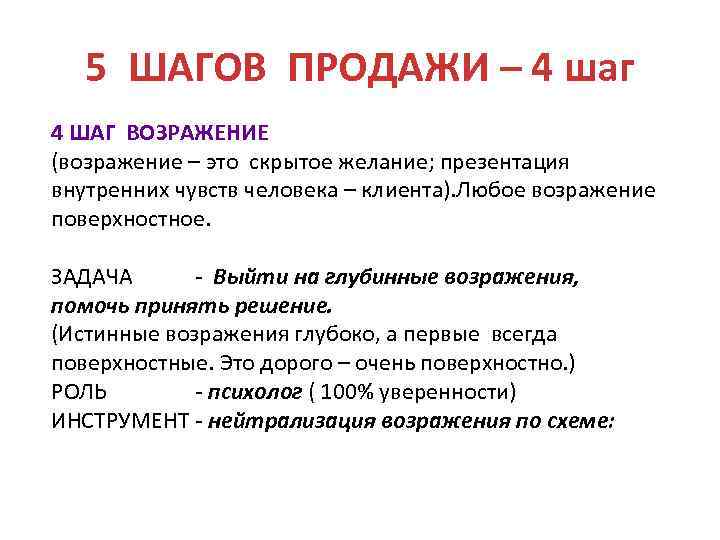 5 ШАГОВ ПРОДАЖИ – 4 шаг

4 ШАГ ВОЗРАЖЕНИЕ
(возражение – это скрытое желание; презентация внутренних чувств человека – клиента).Любое возражение поверхностное.

ЗАДАЧА - Выйти на глубинные возражения, помочь принять решение.
(Истинные возражения глубоко, а первые всегда поверхностные. Это дорого – очень поверхностно.)
РОЛЬ - психолог ( 100% уверенности)
ИНСТРУМЕНТ - нейтрализация возражения по схеме: